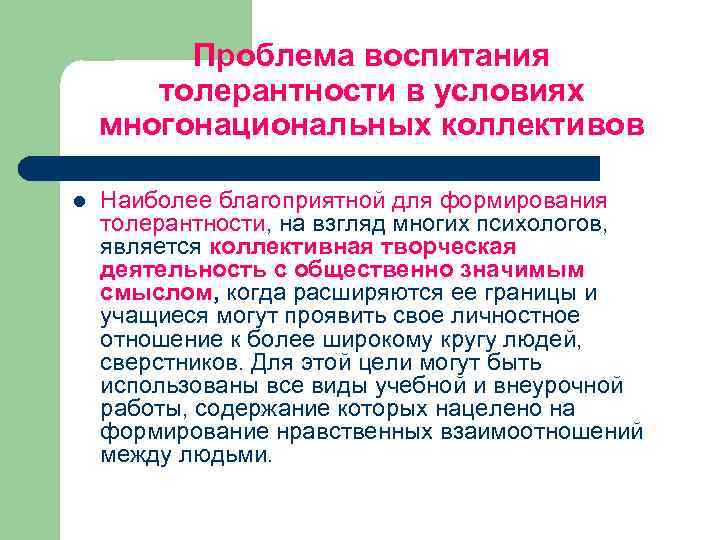 Проблема воспитания толерантности в условиях многонациональных коллективов

Наиболее благоприятной для формирования толерантности, на взгляд многих психологов, является коллективная творческая деятельность с общественно значимым смыслом, когда расширяются ее границы и учащиеся могут проявить свое личностное отношение к более широкому кругу людей, сверстников. Для этой цели могут быть использованы все виды учебной и внеурочной работы, содержание которых нацелено на формирование нравственных взаимоотношений между людьми.